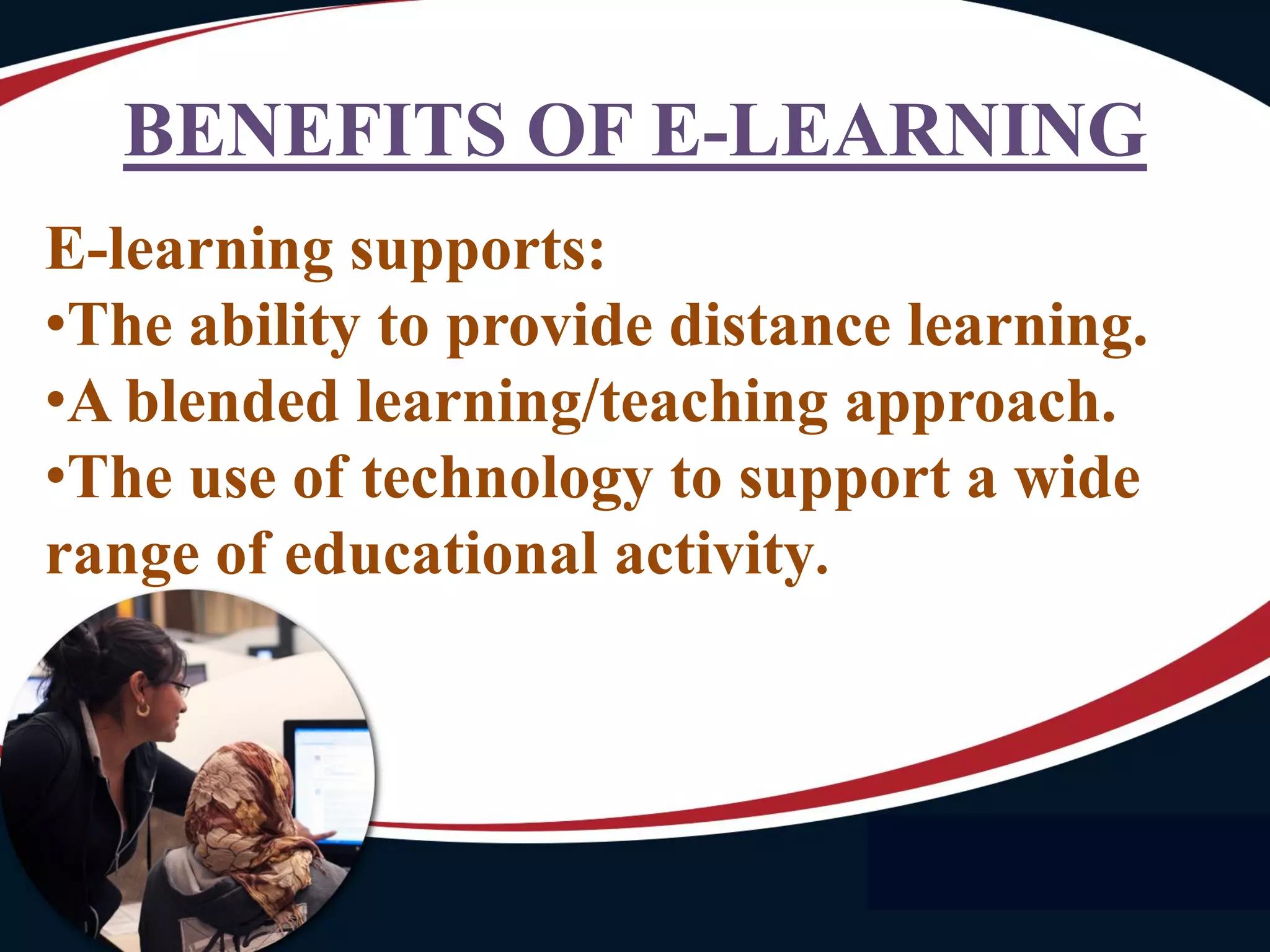 BENEFITS OF E-LEARNING

E-learning supports:
•The ability to provide distance learning.
•A blended learning/teaching approach.
•The use of technology to support a wide range of educational activity.